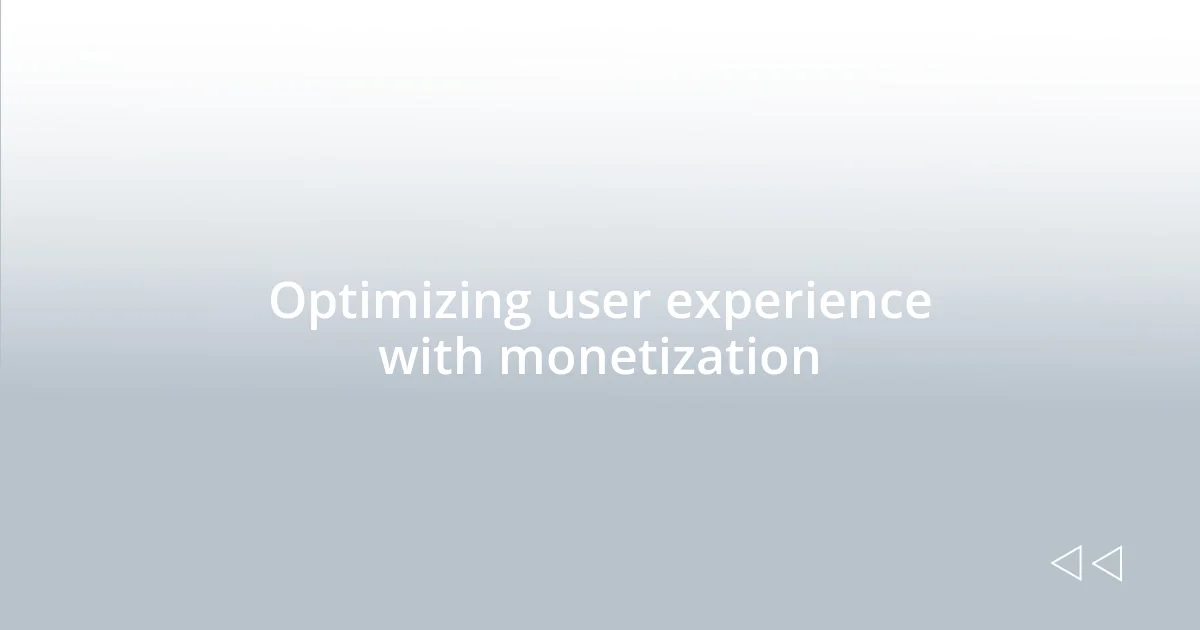 Optimizing user experience with monetization